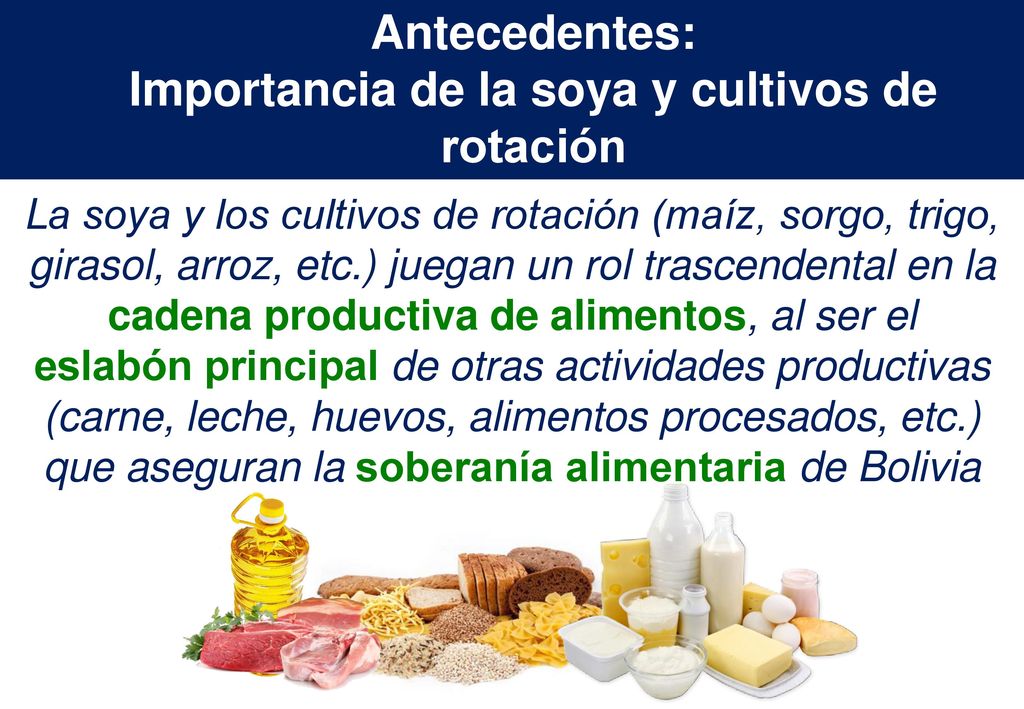 Antecedentes:
Importancia de la soya y cultivos de rotación

La soya y los cultivos de rotación (maíz, sorgo, trigo, girasol, arroz, etc.) juegan un rol trascendental en la cadena productiva de alimentos, al ser el eslabón principal de otras actividades productivas (carne, leche, huevos, alimentos procesados, etc.) que aseguran la soberanía alimentaria de Bolivia